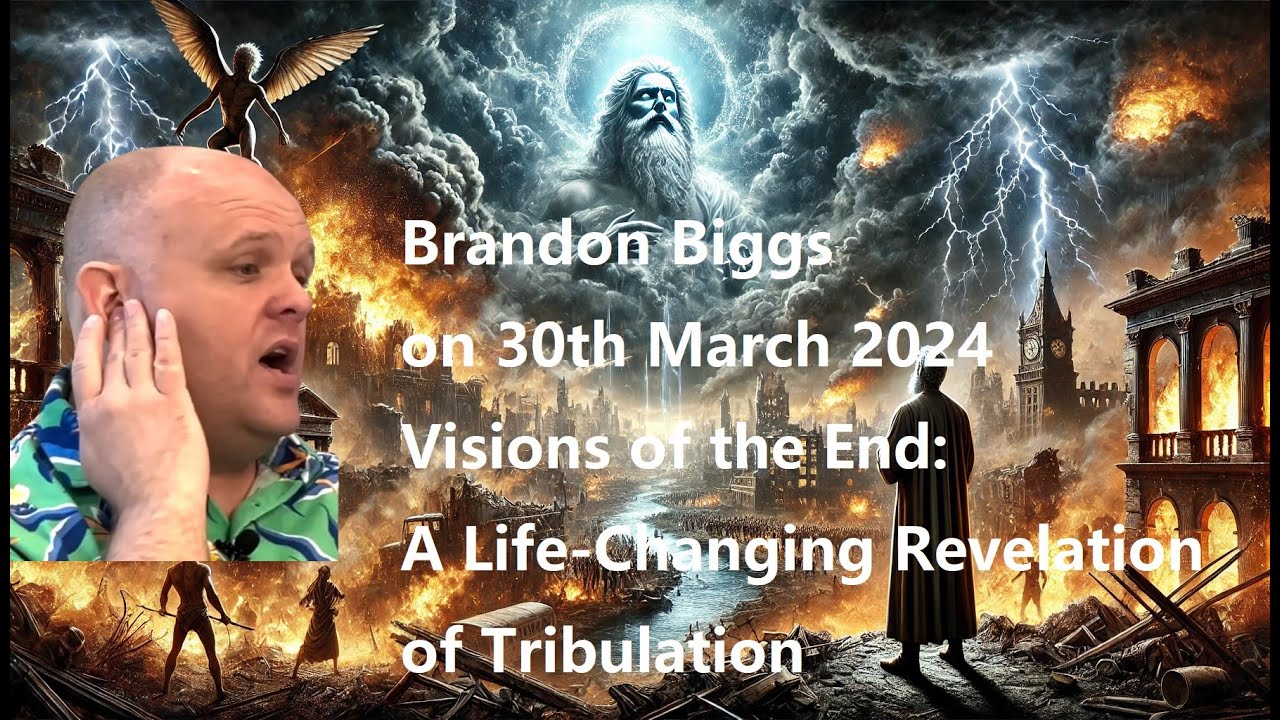 Brandon Biggs
on 30th March 2024
Visions of the End:
A Life-Changing Revelation
of Tribulation